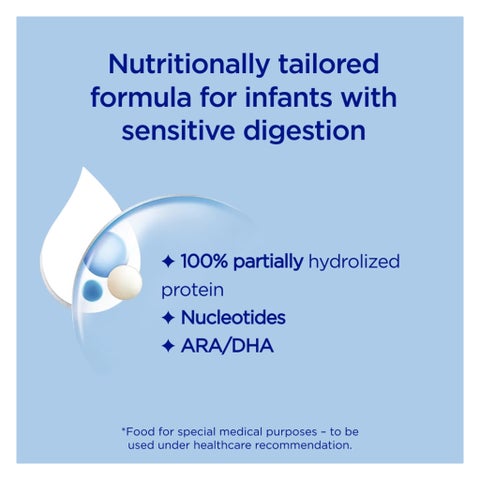 Nutritionally tailored formula for infants with sensitive digestion

✦ 100% partially hydrolized protein
✦ Nucleotides
✦ ARA/DHA

*Food for special medical purposes – to be used under healthcare recommendation.